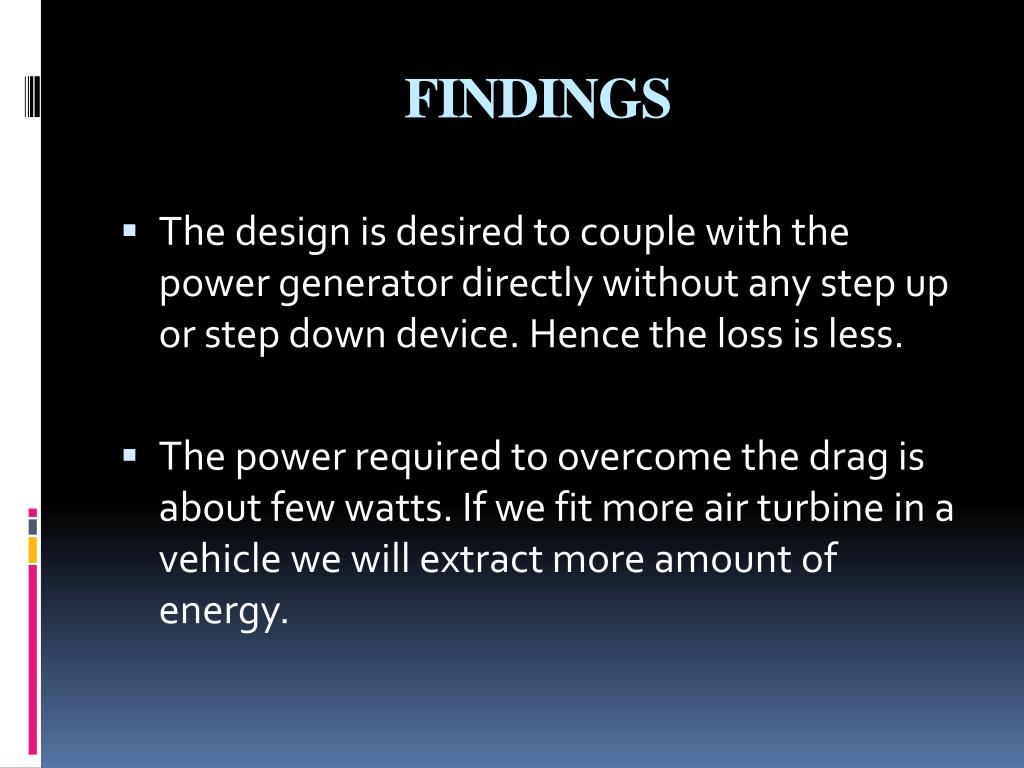 FINDINGS

▪ The design is desired to couple with the power generator directly without any step up or step down device. Hence the loss is less.

▪ The power required to overcome the drag is about few watts. If we fit more air turbine in a vehicle we will extract more amount of energy.